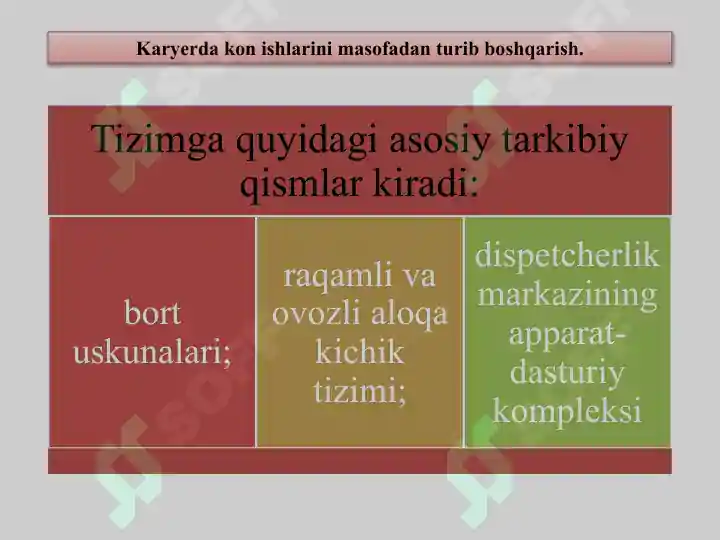 Karyerda kon ishlarini masofadan turib boshqarish.

Tizimga quyidagi asosiy tarkibiy qismlar kiradi:

bort uskunalari;

raqamli va ovozli aloqa kichik tizimi;

dispetcherlik markazining apparat-dasturiy kompleksi